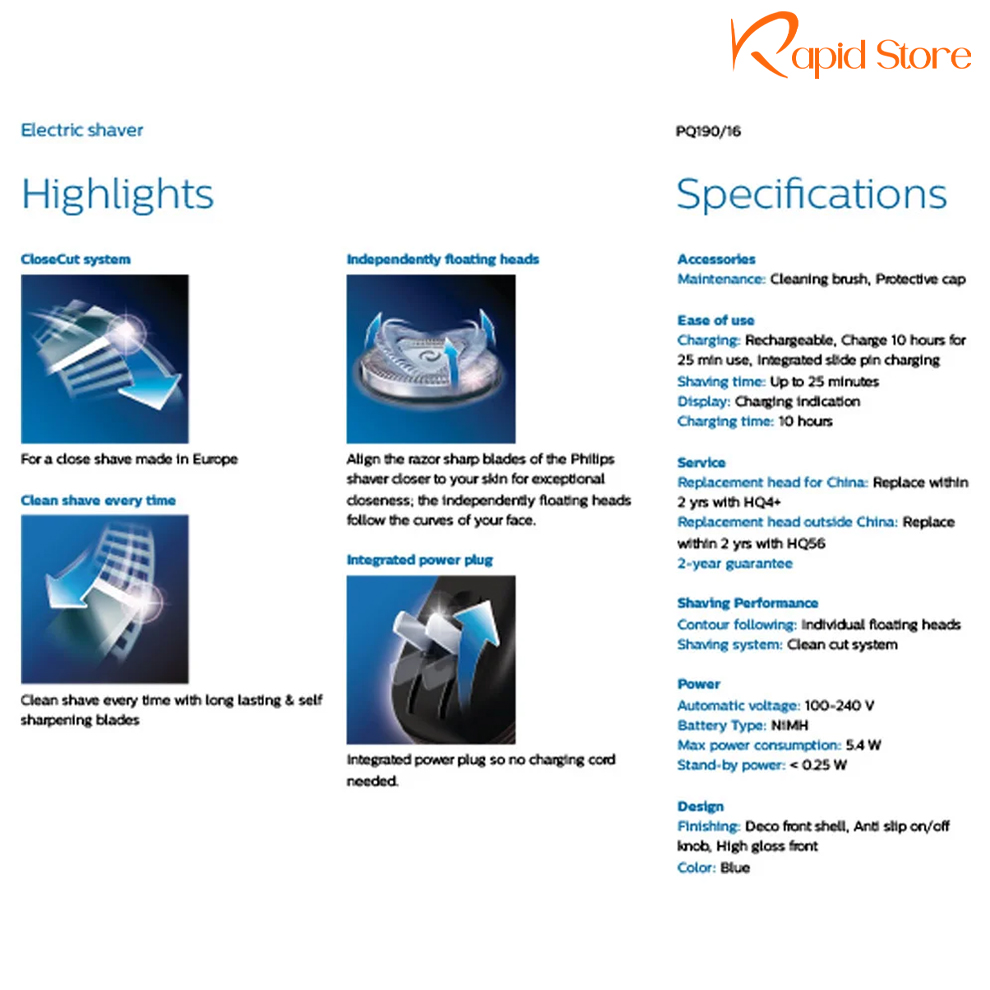 Rapid Store

Electric shaver

PQ190/16

Highlights

CloseCut system

For a close shave made in Europe

Clean shave every time

Clean shave every time with long lasting & self sharpening blades

Independently floating heads

Align the razor sharp blades of the Philips shaver closer to your skin for exceptional closeness; the independently floating heads follow the curves of your face.

Integrated power plug

Integrated power plug so no charging cord needed.

Specifications

Accessories
Maintenance: Cleaning brush, Protective cap

Ease of use
Charging: Rechargeable, Charge 10 hours for 25 min use, Integrated slide pin charging
Shaving time: Up to 25 minutes
Display: Charging indication
Charging time: 10 hours

Service
Replacement head for China: Replace within 2 yrs with HQ4+
Replacement head outside China: Replace within 2 yrs with HQ56
2-year guarantee

Shaving Performance
Contour following: Individual floating heads
Shaving system: Clean cut system

Power
Automatic voltage: 100-240 V
Battery Type: NiMH
Max power consumption: 5.4 W
Stand-by power: < 0.25 W

Design
Finishing: Deco front shell, Anti slip on/off knob, High gloss front
Color: Blue